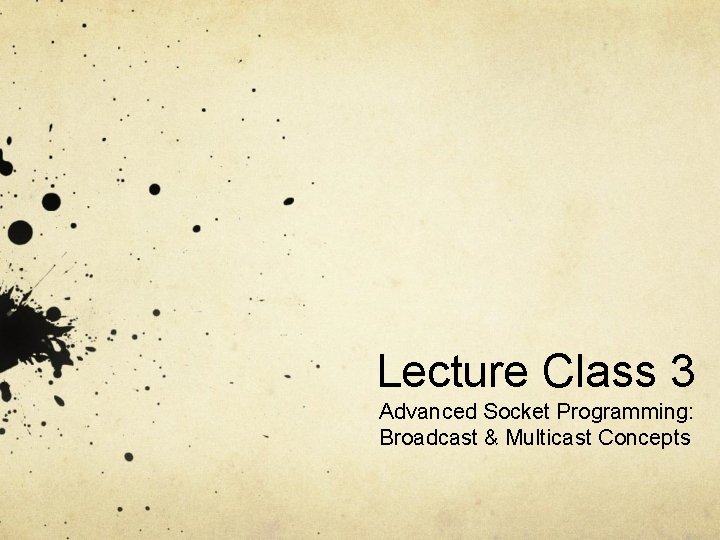 Lecture Class 3

Advanced Socket Programming: Broadcast & Multicast Concepts